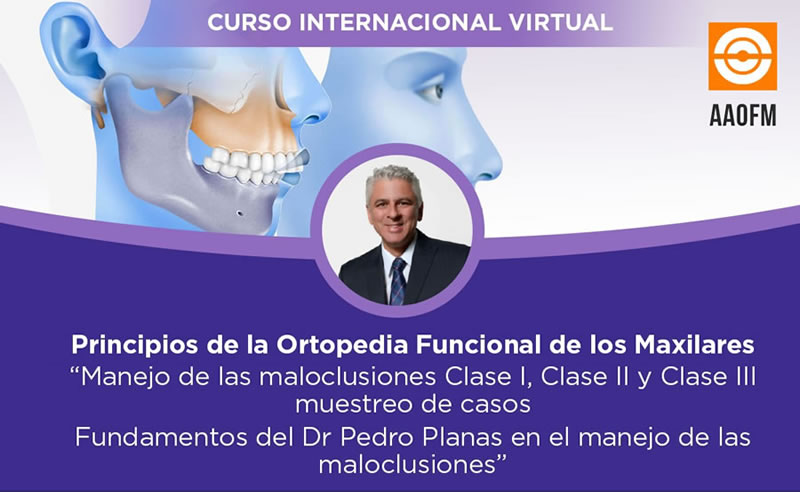 CURSO INTERNACIONAL VIRTUAL

AAOFM

Principios de la Ortopedia Funcional de los Maxilares
“Manejo de las maloclusiones Clase I, Clase II y Clase III muestreo de casos
Fundamentos del Dr Pedro Planas en el manejo de las maloclusiones”